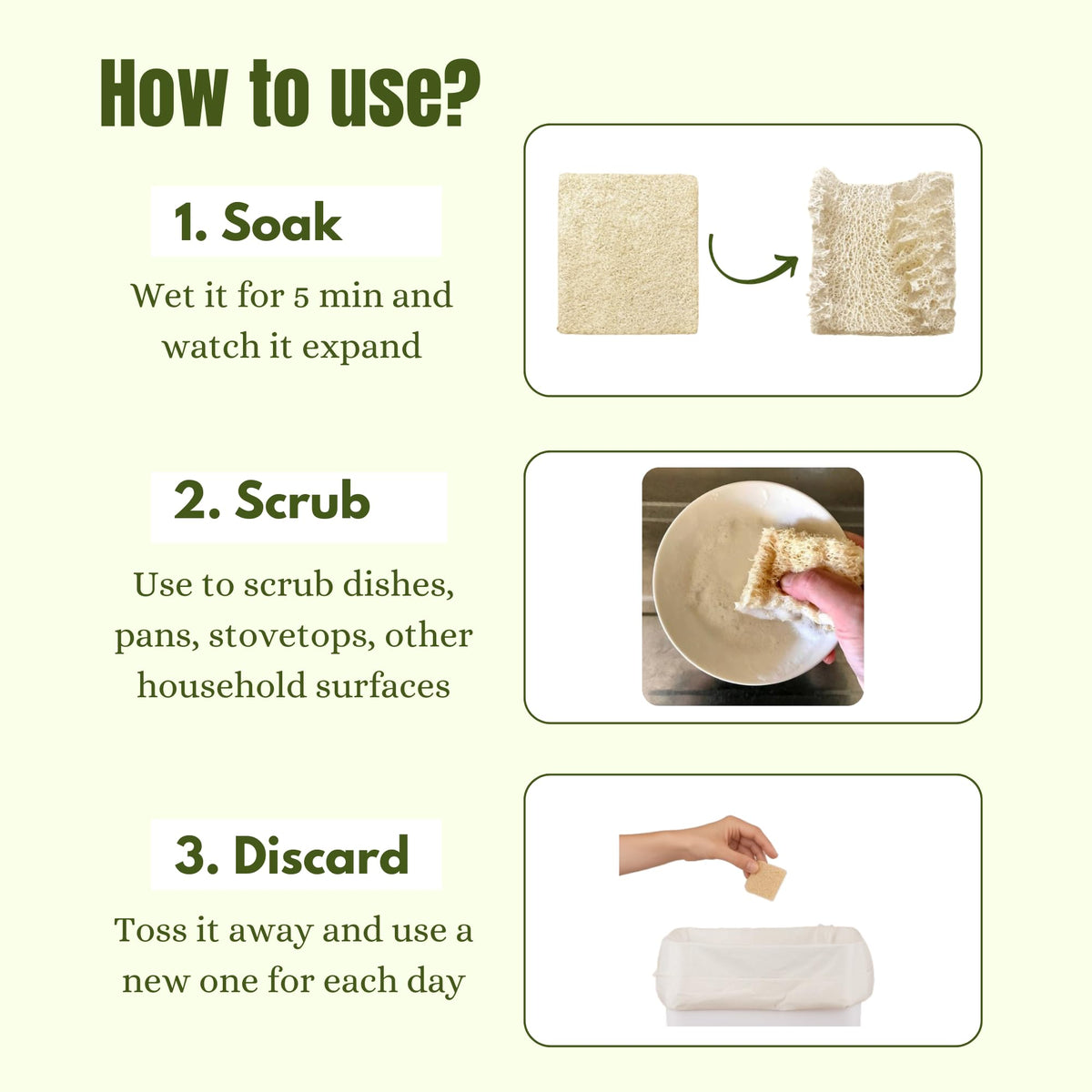 How to use?

1. Soak

Wet it for 5 min and watch it expand

2. Scrub

Use to scrub dishes, pans, stovetops, other household surfaces

3. Discard

Toss it away and use a new one for each day